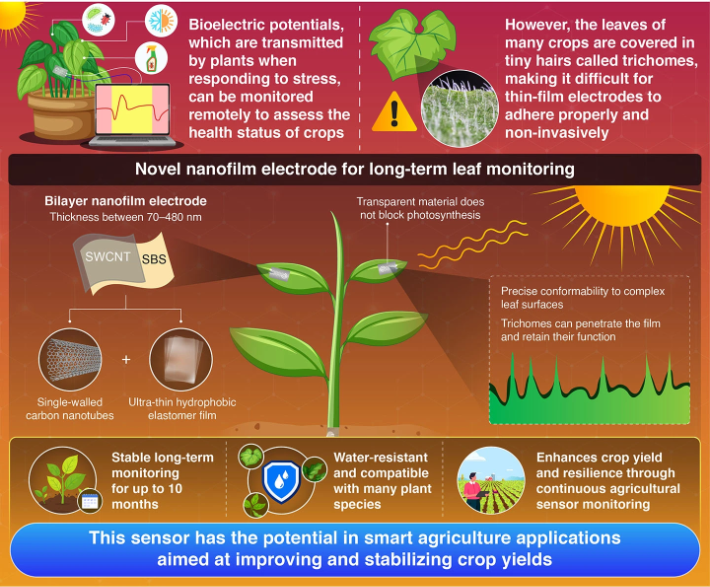 Bioelectric potentials, which are transmitted by plants when responding to stress, can be monitored remotely to assess the health status of crops

However, the leaves of many crops are covered in tiny hairs called trichomes, making it difficult for thin-film electrodes to adhere properly and non-invasively

Novel nanofilm electrode for long-term leaf monitoring

Bilayer nanofilm electrode
Thickness between 70–480 nm

SWCNT
SBS

+

Single-walled carbon nanotubes

Ultra-thin hydrophobic elastomer film

Transparent material does not block photosynthesis

Precise conformability to complex leaf surfaces

Trichomes can penetrate the film and retain their function

Stable long-term monitoring for up to 10 months

Water-resistant and compatible with many plant species

Enhances crop yield and resilience through continuous agricultural sensor monitoring

This sensor has the potential in smart agriculture applications aimed at improving and stabilizing crop yields